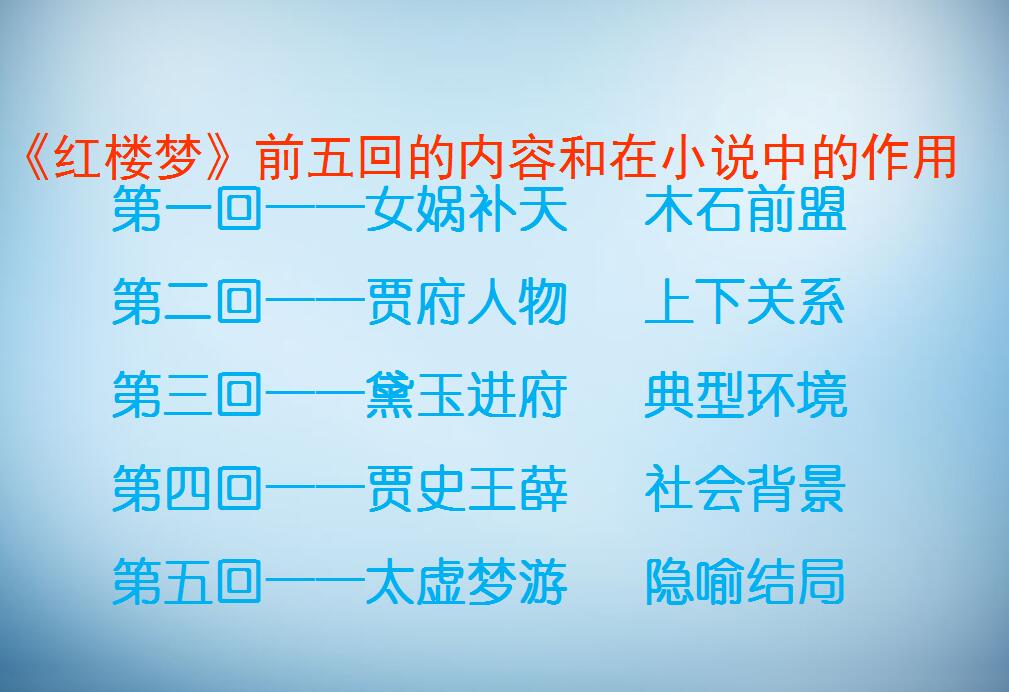 《红楼梦》前五回的内容和在小说中的作用

第一回——女娲补天　木石前盟

第二回——贾府人物　上下关系

第三回——黛玉进府　典型环境

第四回——贾史王薛　社会背景

第五回——太虚梦游　隐喻结局